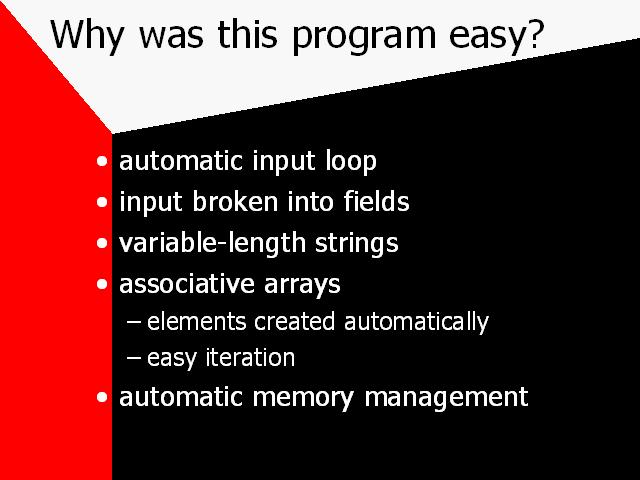 Why was this program easy?

• automatic input loop
• input broken into fields
• variable-length strings
• associative arrays
– elements created automatically
– easy iteration
• automatic memory management